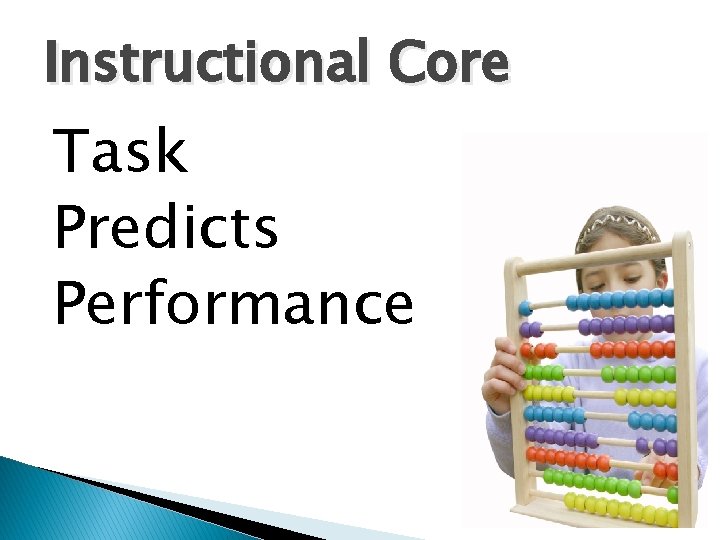 Instructional Core

Task
Predicts
Performance